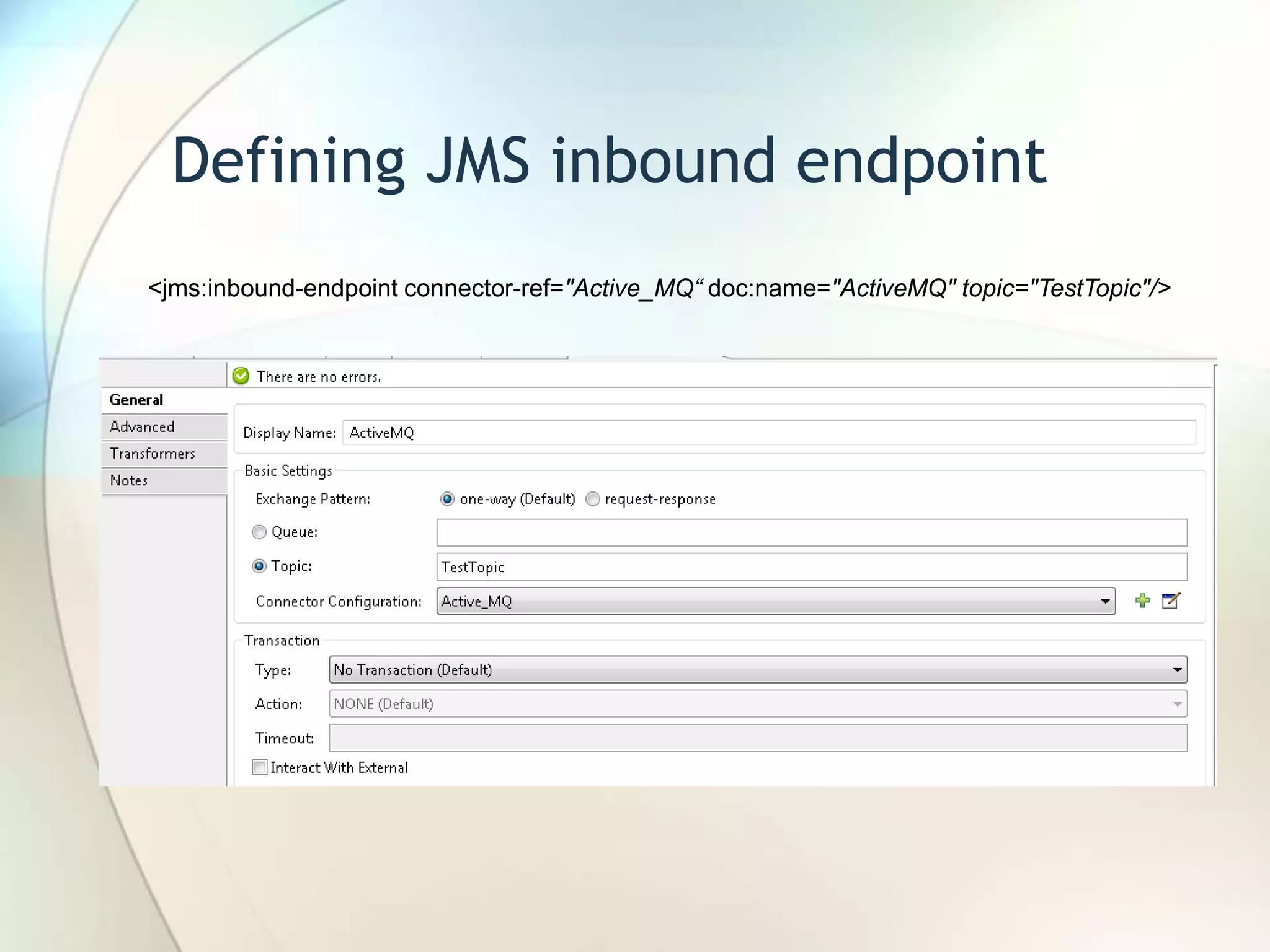 Defining JMS inbound endpoint

<jms:inbound-endpoint connector-ref="Active_MQ“ doc:name="ActiveMQ" topic="TestTopic"/>

There are no errors.

General
Advanced
Transformers
Notes

Display Name: ActiveMQ

Basic Settings
Exchange Pattern: one-way (Default) request-response
Queue:
Topic: TestTopic
Connector Configuration: Active_MQ

Transaction
Type: No Transaction (Default)
Action: NONE (Default)
Timeout:
Interact With External